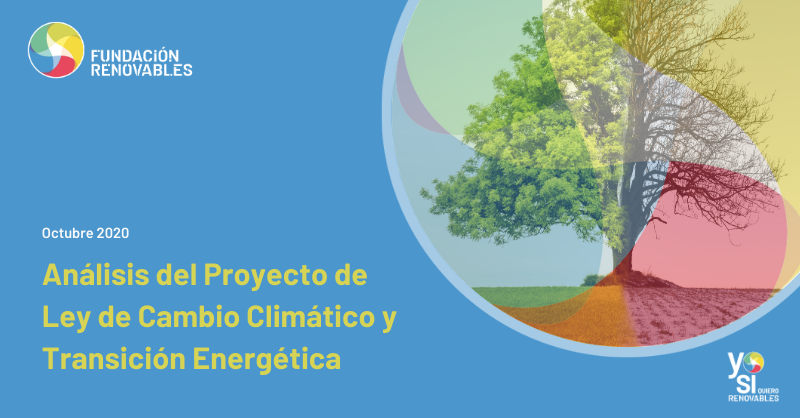 FUNDACIÓN RENOVABLES

Octubre 2020

Análisis del Proyecto de Ley de Cambio Climático y Transición Energética

yo SI QUIERO RENOVABLES